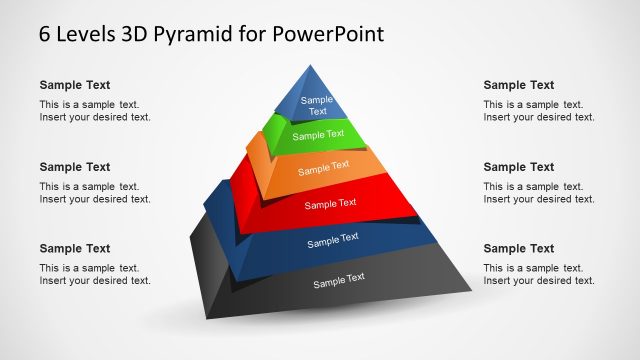 6 Levels 3D Pyramid for PowerPoint

Sample Text

This is a sample text. Insert your desired text.

Sample Text

This is a sample text. Insert your desired text.

Sample Text

This is a sample text. Insert your desired text.

Sample Text

Sample Text

Sample Text

Sample Text

Sample Text

Sample Text

Sample Text

This is a sample text. Insert your desired text.

Sample Text

This is a sample text. Insert your desired text.

Sample Text

This is a sample text. Insert your desired text.